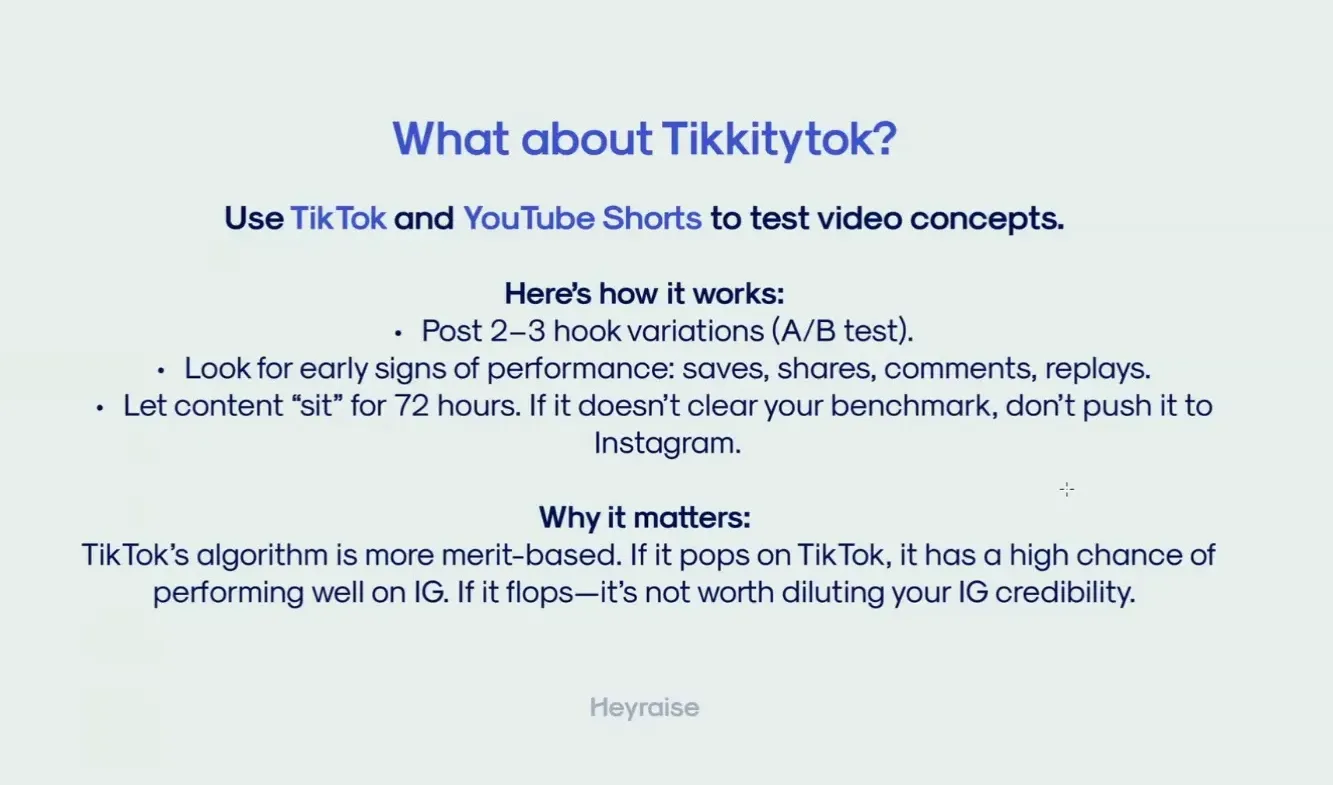 What about Tikkitytok?

Use TikTok and YouTube Shorts to test video concepts.

Here's how it works:
• Post 2–3 hook variations (A/B test).
• Look for early signs of performance: saves, shares, comments, replays.
• Let content "sit" for 72 hours. If it doesn't clear your benchmark, don't push it to Instagram.

Why it matters:
TikTok's algorithm is more merit-based. If it pops on TikTok, it has a high chance of performing well on IG. If it flops—it's not worth diluting your IG credibility.

Heyraise